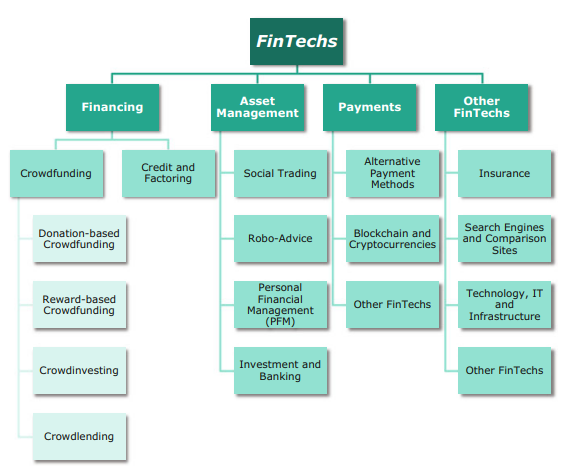 FinTechs

Financing

Crowdfunding

Donation-based Crowdfunding

Reward-based Crowdfunding

Crowdinvesting

Crowdlending

Credit and Factoring

Asset Management

Social Trading

Robo-Advice

Personal Financial Management (PFM)

Investment and Banking

Payments

Alternative Payment Methods

Blockchain and Cryptocurrencies

Other FinTechs

Other FinTechs

Insurance

Search Engines and Comparison Sites

Technology, IT and Infrastructure

Other FinTechs